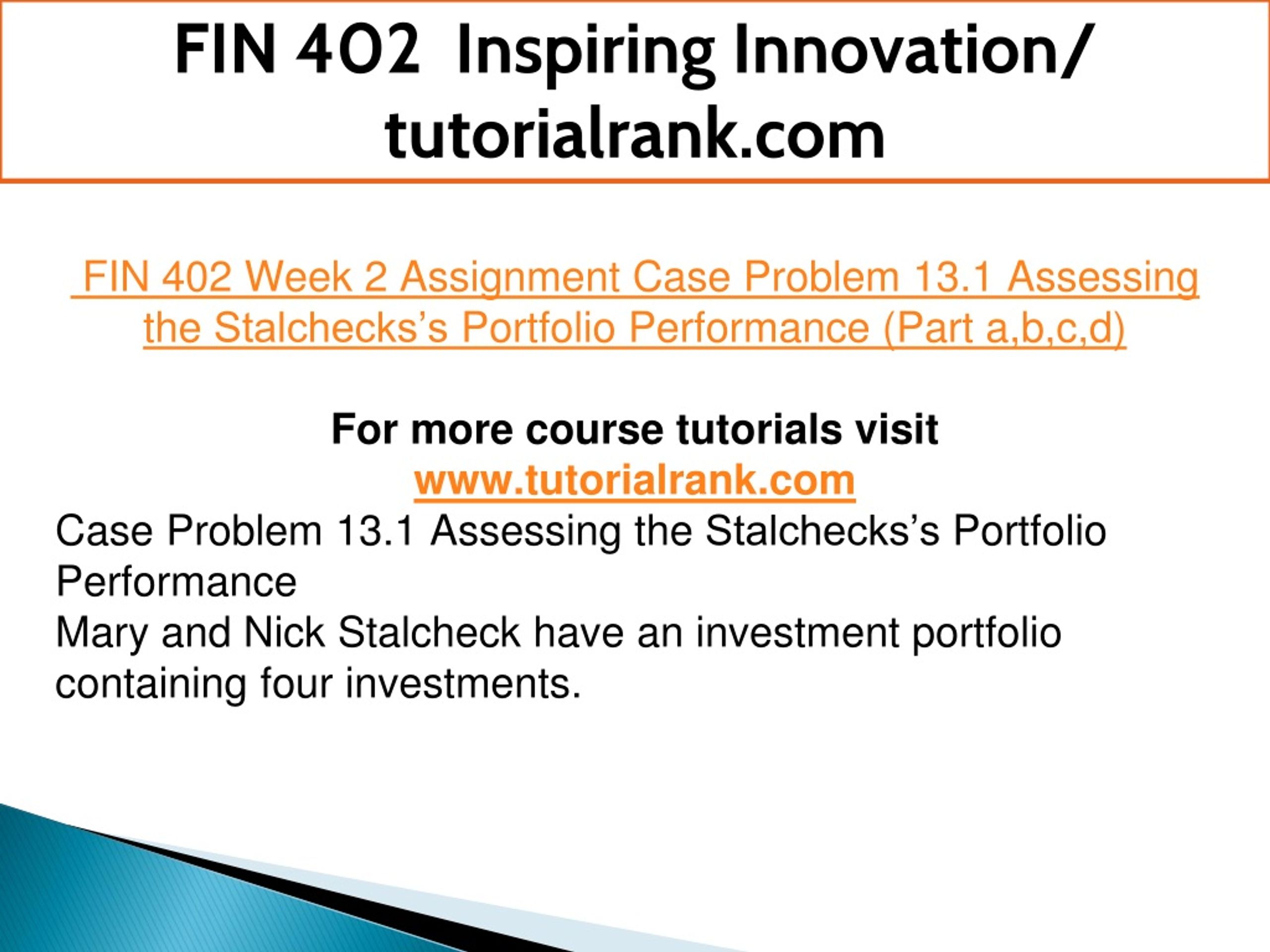 FIN 402 Inspiring Innovation/ tutorialrank.com

FIN 402 Week 2 Assignment Case Problem 13.1 Assessing the Stalchecks's Portfolio Performance (Part a,b,c,d)

For more course tutorials visit
www.tutorialrank.com

Case Problem 13.1 Assessing the Stalchecks's Portfolio Performance
Mary and Nick Stalcheck have an investment portfolio containing four investments.